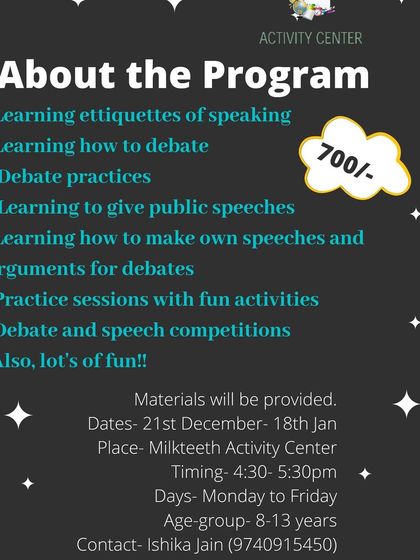 ACTIVITY CENTER

About the Program

earning ettiquettes of speaking
earning how to debate
Debate practices
Learning to give public speeches
earning how to make own speeches and rguments for debates
Practice sessions with fun activities
Debate and speech competitions
lso, lot's of fun!!

700/-

Materials will be provided.
Dates- 21st December- 18th Jan
Place- Milkteeth Activity Center
Timing- 4:30- 5:30pm
Days- Monday to Friday
Age-group- 8-13 years
Contact- Ishika Jain (9740915450)